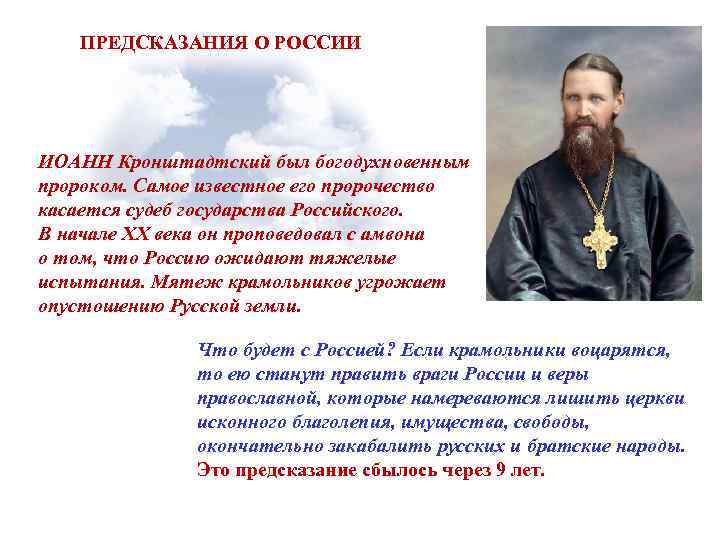 ПРЕДСКАЗАНИЯ О РОССИИ

ИОАНН Кронштадтский был богодухновенным пророком. Самое известное его пророчество касается судеб государства Российского. В начале XX века он проповедовал с амвона о том, что Россию ожидают тяжелые испытания. Мятеж крамольников угрожает опустошению Русской земли.

Что будет с Россией? Если крамольники воцарятся, то ею станут править враги России и веры православной, которые намереваются лишить церкви исконного благолепия, имущества, свободы, окончательно закабалить русских и братские народы. Это предсказание сбылось через 9 лет.